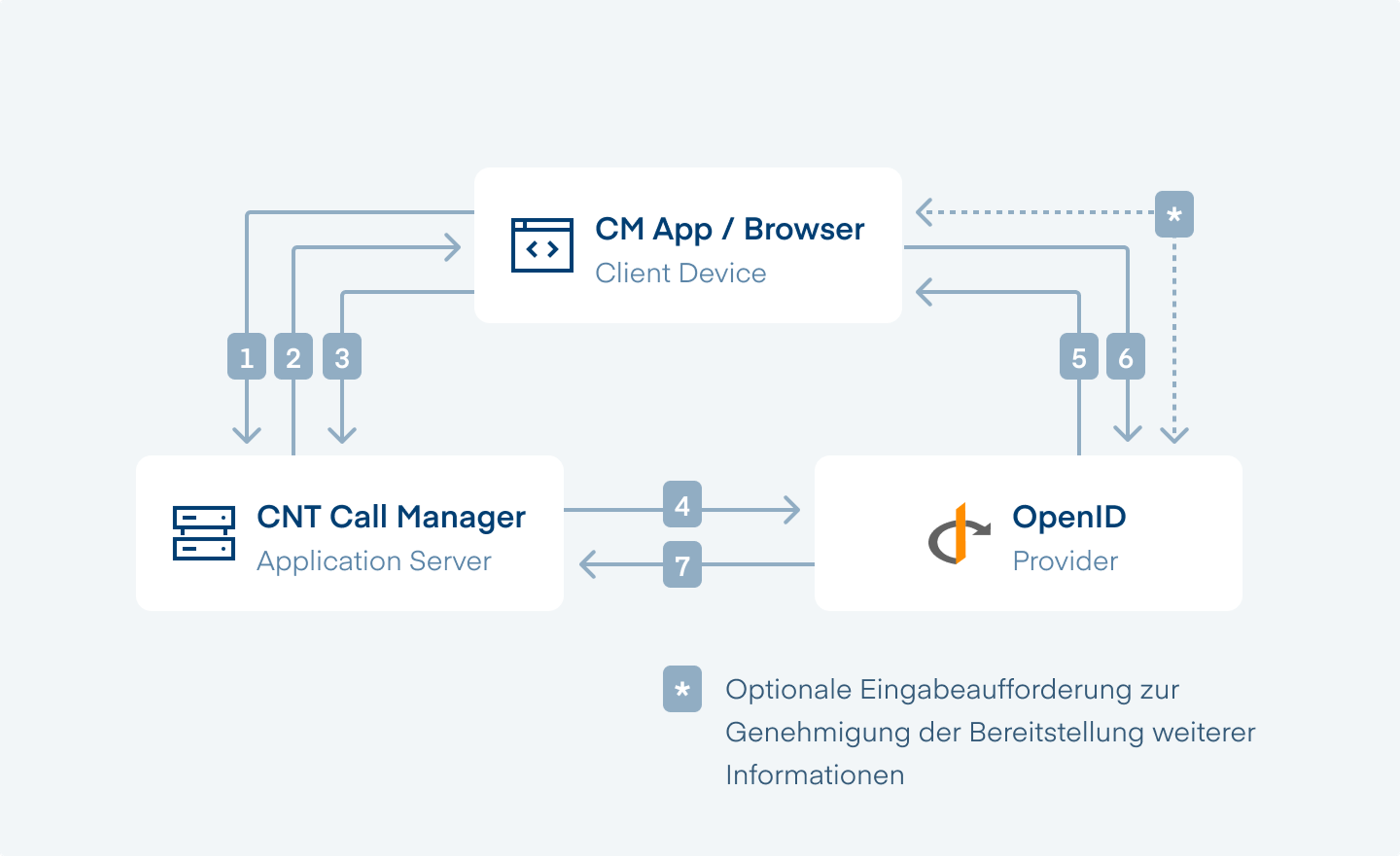 CM App / Browser
Client Device

*

1 2 3

5 6

CNT Call Manager
Application Server

4

7

OpenID
Provider

* Optionale Eingabeaufforderung zur Genehmigung der Bereitstellung weiterer Informationen